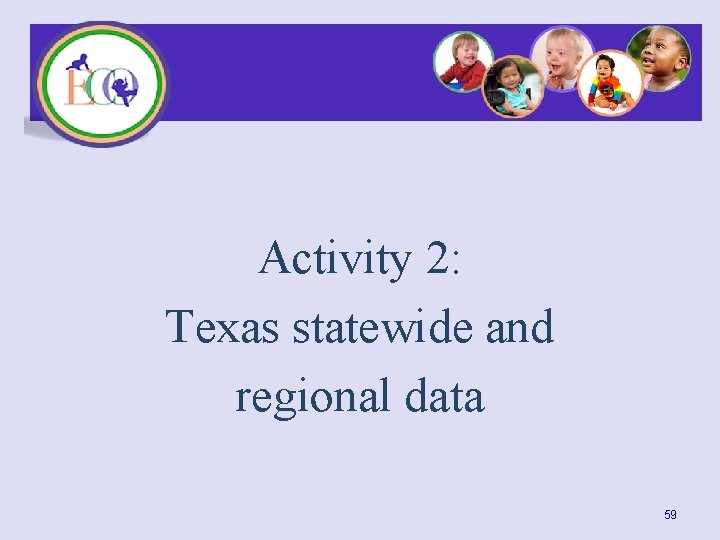 ECO

Activity 2:
Texas statewide and regional data

59